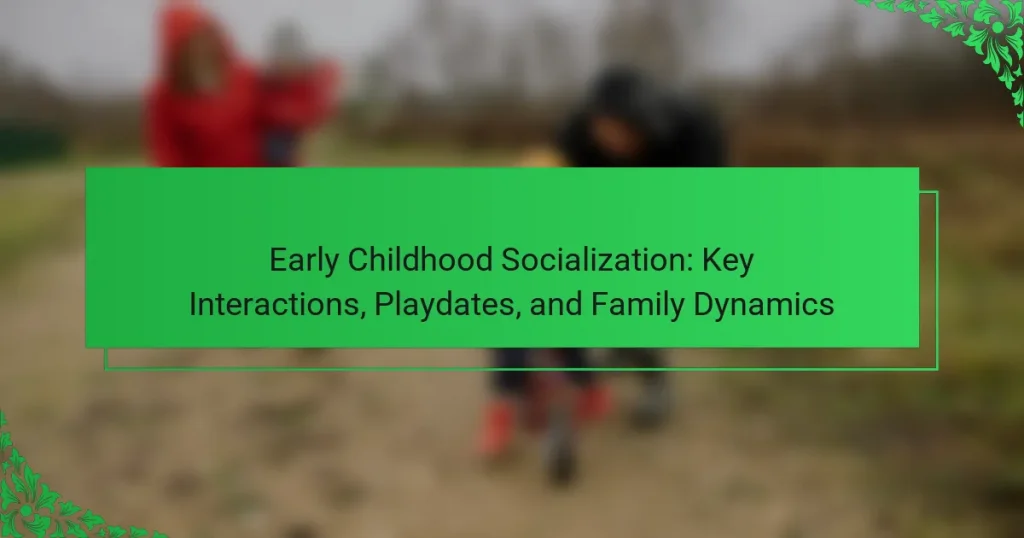 Early Childhood Socialization: Key Interactions, Playdates, and Family Dynamics